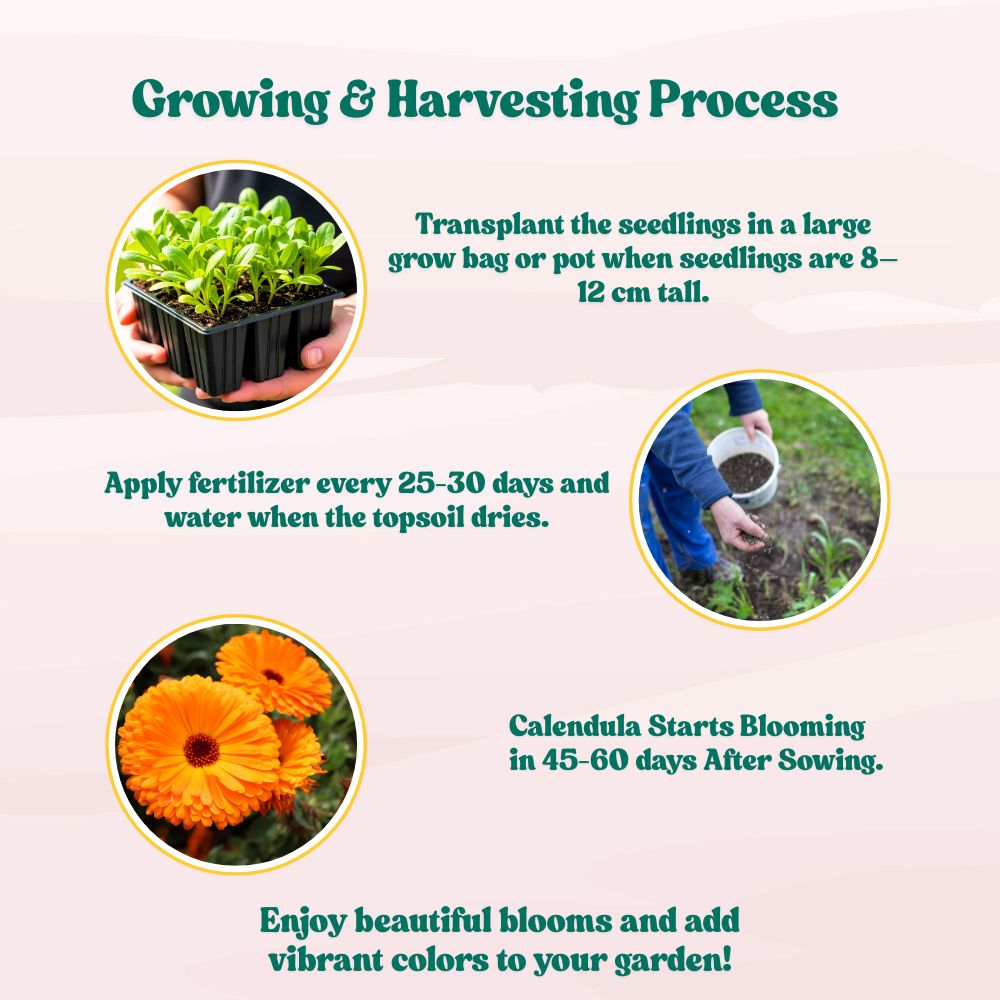 Growing & Harvesting Process

Transplant the seedlings in a large grow bag or pot when seedlings are 8–12 cm tall.

Apply fertilizer every 25-30 days and water when the topsoil dries.

Calendula Starts Blooming in 45-60 days After Sowing.

Enjoy beautiful blooms and add vibrant colors to your garden!